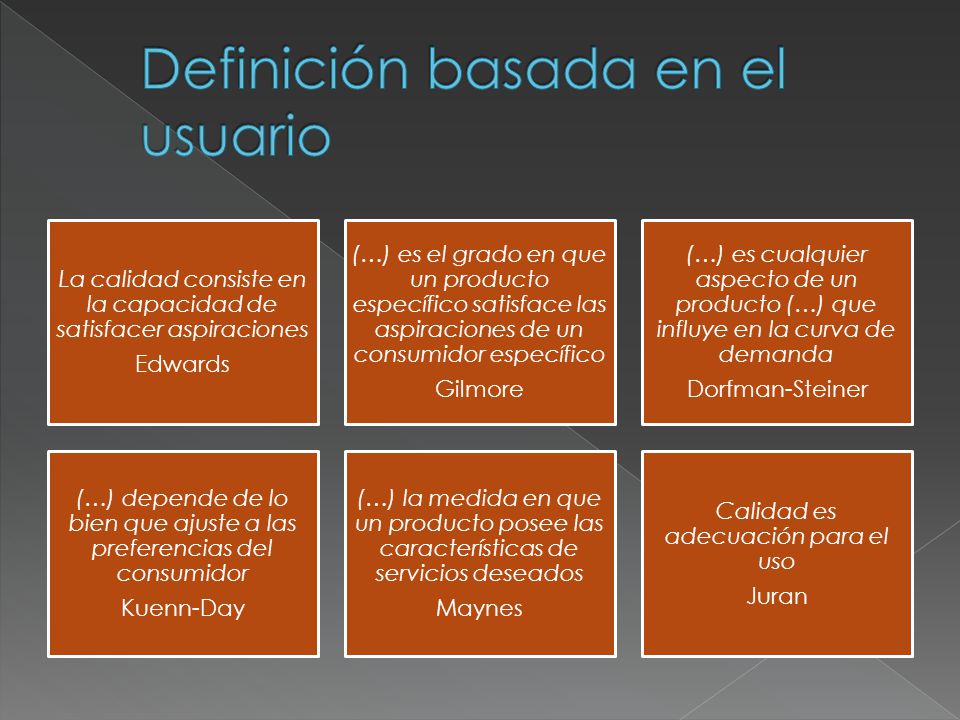 Definición basada en el usuario

La calidad consiste en la capacidad de satisfacer aspiraciones

Edwards

(…) es el grado en que un producto específico satisface las aspiraciones de un consumidor específico

Gilmore

(…) es cualquier aspecto de un producto (…) que influye en la curva de demanda

Dorfman-Steiner

(…) depende de lo bien que ajuste a las preferencias del consumidor

Kuenn-Day

(…) la medida en que un producto posee las características de servicios deseados

Maynes

Calidad es adecuación para el uso

Juran